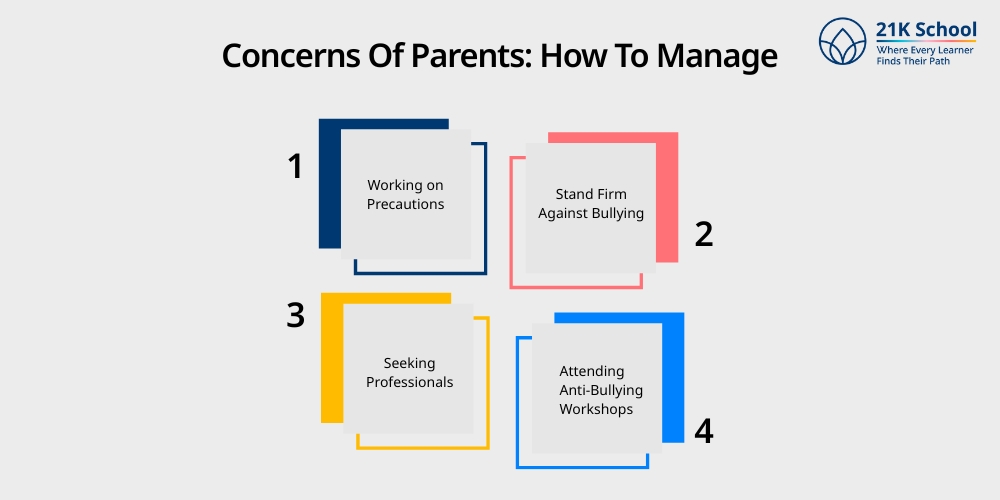 Concerns Of Parents: How To Manage

21K School
Where Every Learner Finds Their Path

1
Working on Precautions

Stand Firm Against Bullying
2

3
Seeking Professionals

Attending Anti-Bullying Workshops
4